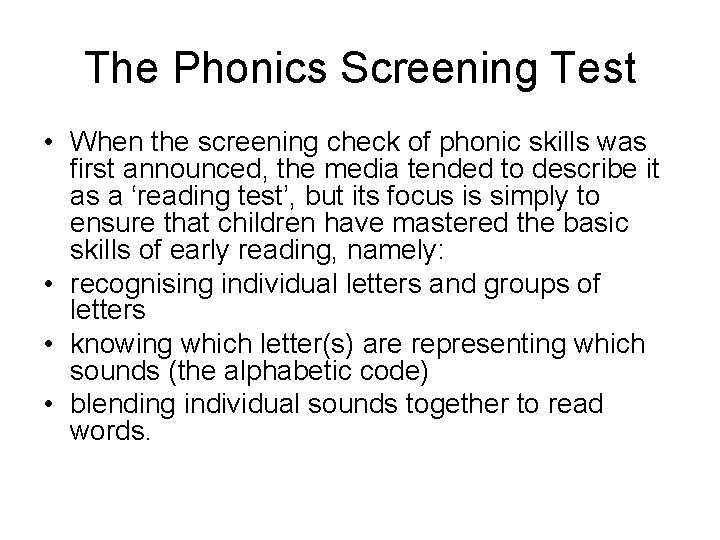 The Phonics Screening Test

• When the screening check of phonic skills was first announced, the media tended to describe it as a ‘reading test’, but its focus is simply to ensure that children have mastered the basic skills of early reading, namely:
• recognising individual letters and groups of letters
• knowing which letter(s) are representing which sounds (the alphabetic code)
• blending individual sounds together to read words.